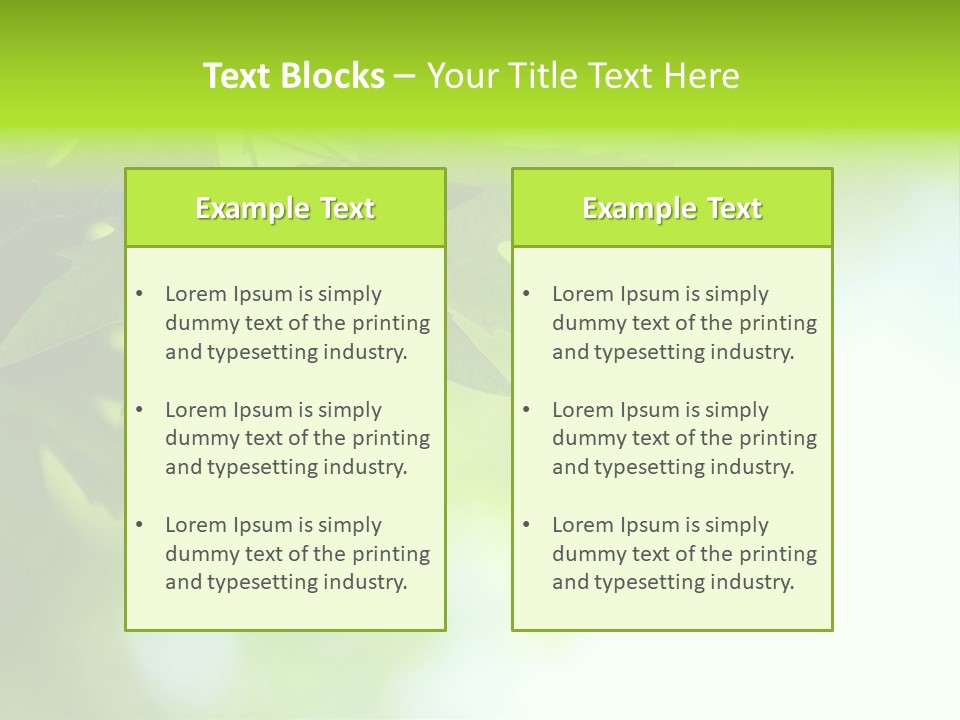 Text Blocks – Your Title Text Here

Example Text

• Lorem Ipsum is simply dummy text of the printing and typesetting industry.

• Lorem Ipsum is simply dummy text of the printing and typesetting industry.

• Lorem Ipsum is simply dummy text of the printing and typesetting industry.

Example Text

• Lorem Ipsum is simply dummy text of the printing and typesetting industry.

• Lorem Ipsum is simply dummy text of the printing and typesetting industry.

• Lorem Ipsum is simply dummy text of the printing and typesetting industry.